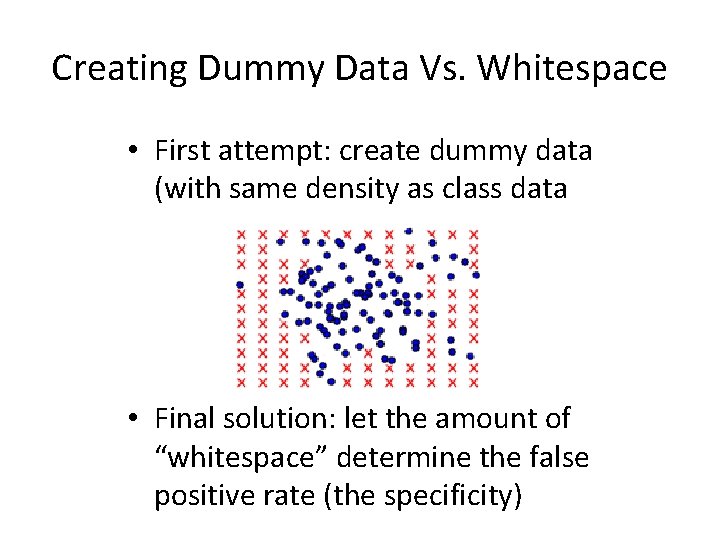 Creating Dummy Data Vs. Whitespace

• First attempt: create dummy data (with same density as class data

• Final solution: let the amount of “whitespace” determine the false positive rate (the specificity)